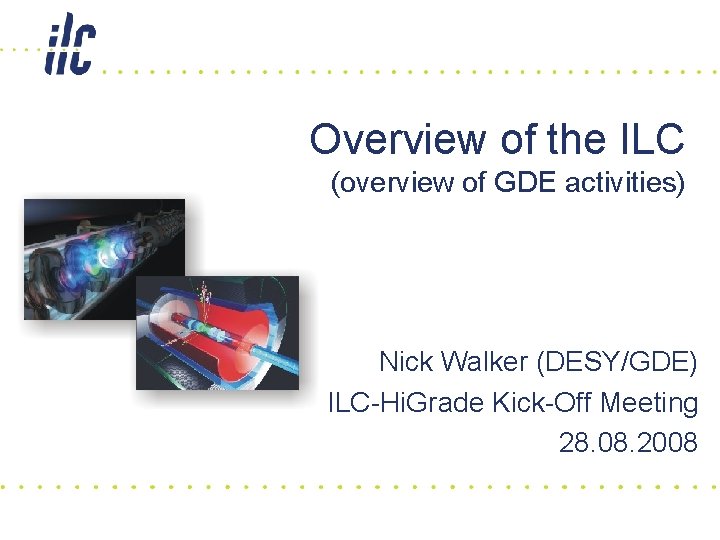 ilc

Overview of the ILC
(overview of GDE activities)

Nick Walker (DESY/GDE)
ILC-HiGrade Kick-Off Meeting
28.08.2008